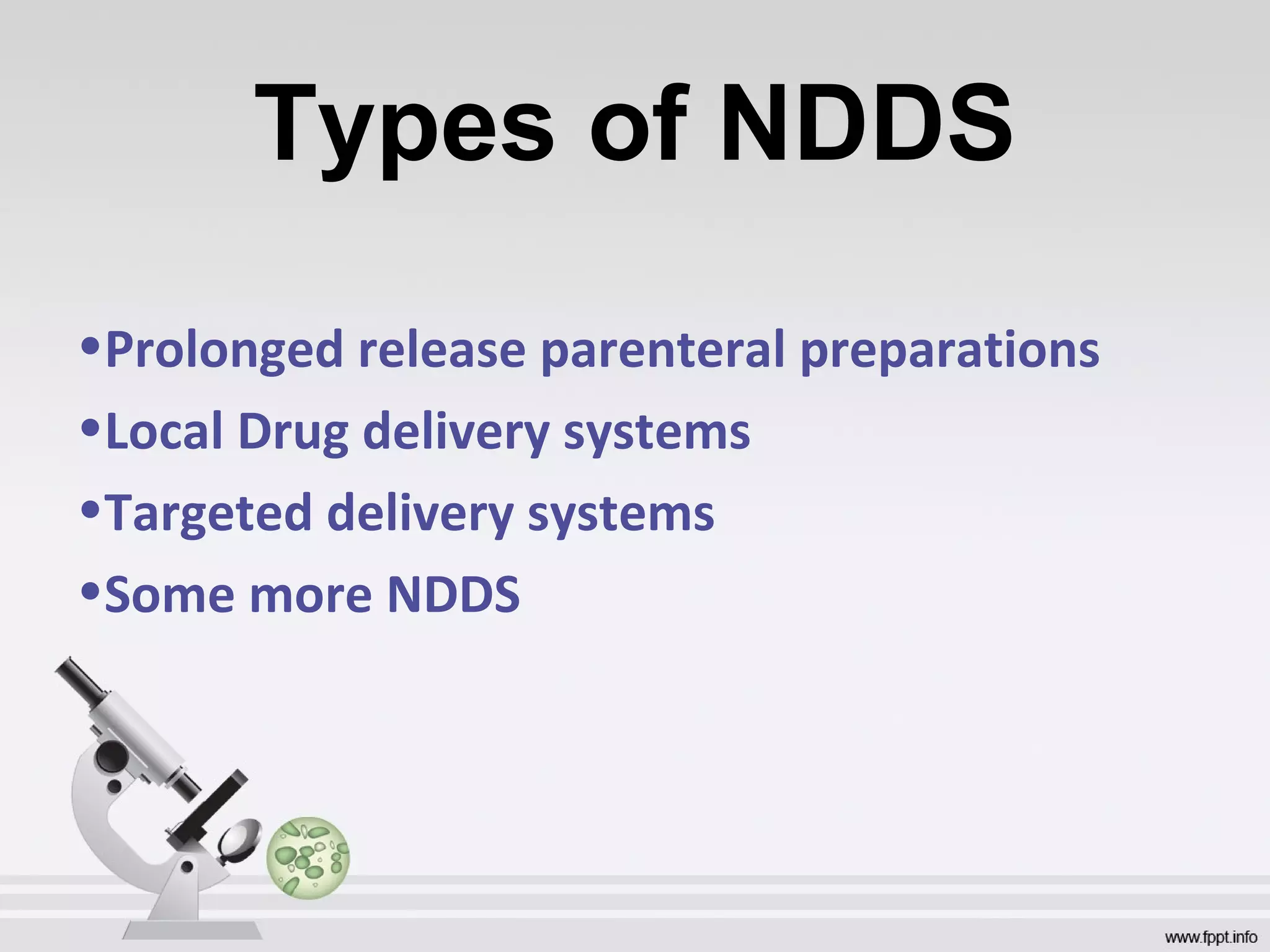 Types of NDDS

•Prolonged release parenteral preparations
•Local Drug delivery systems
•Targeted delivery systems
•Some more NDDS

www.fppt.info